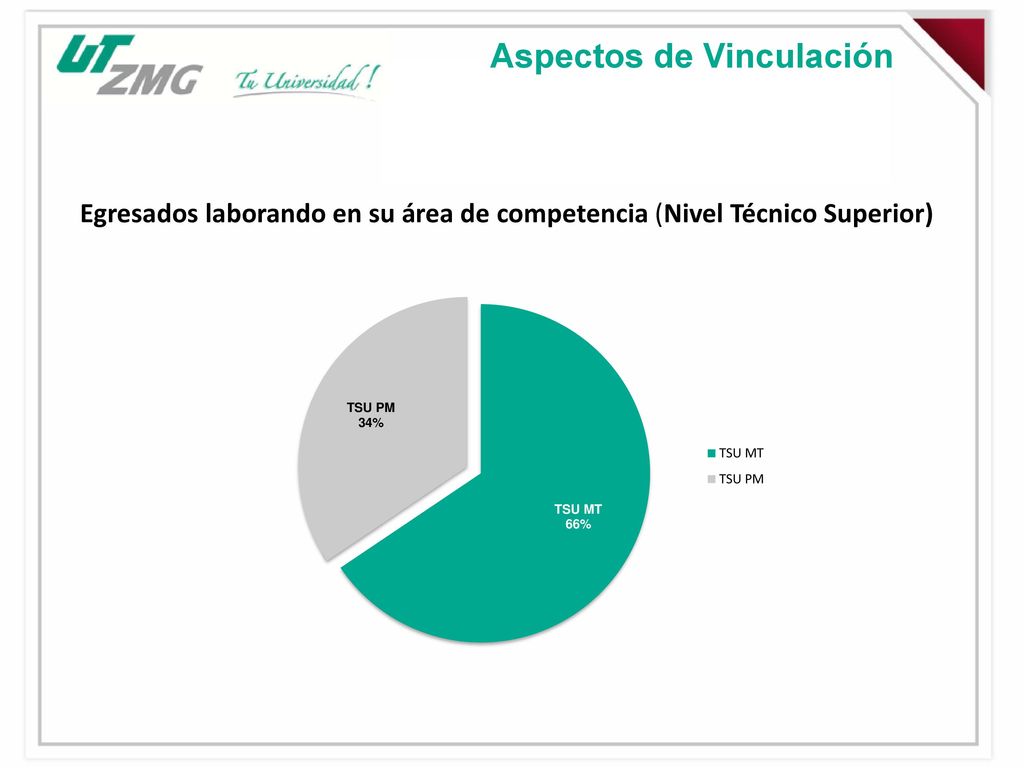 UT ZMG Tu Universidad !

Aspectos de Vinculación

Egresados laborando en su área de competencia (Nivel Técnico Superior)

TSU PM
34%

TSU MT
66%

TSU MT
TSU PM